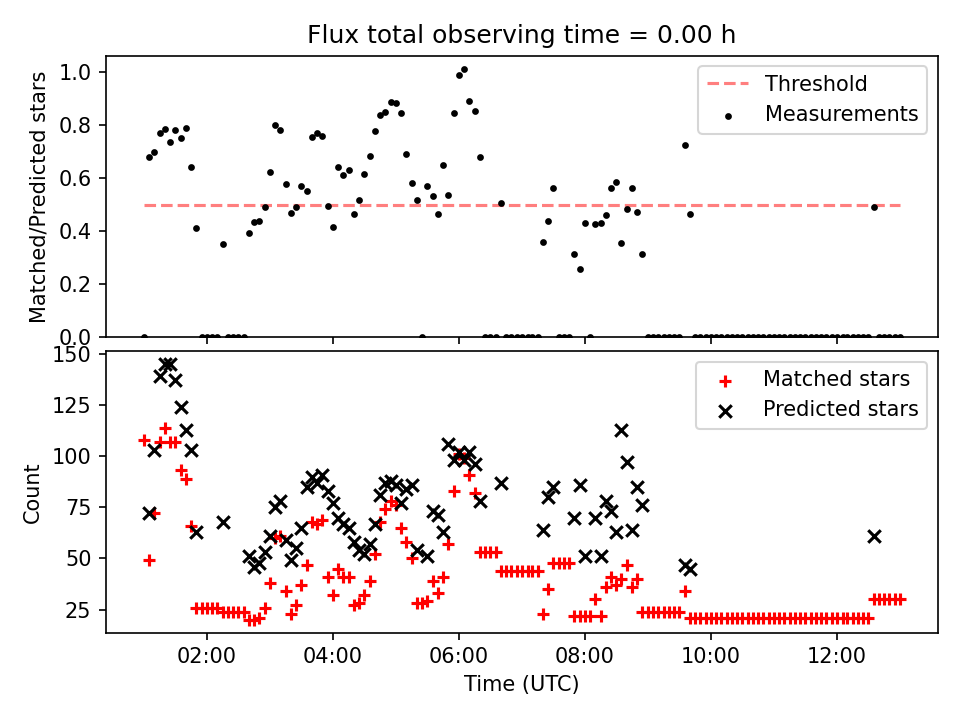 Flux total observing time = 0.00 h

Matched/Predicted stars

1.0
0.8
0.6
0.4
0.2
0.0

Threshold
Measurements

Count

150
125
100
75
50
25

Matched stars
Predicted stars

02:00
04:00
06:00
08:00
10:00
12:00

Time (UTC)